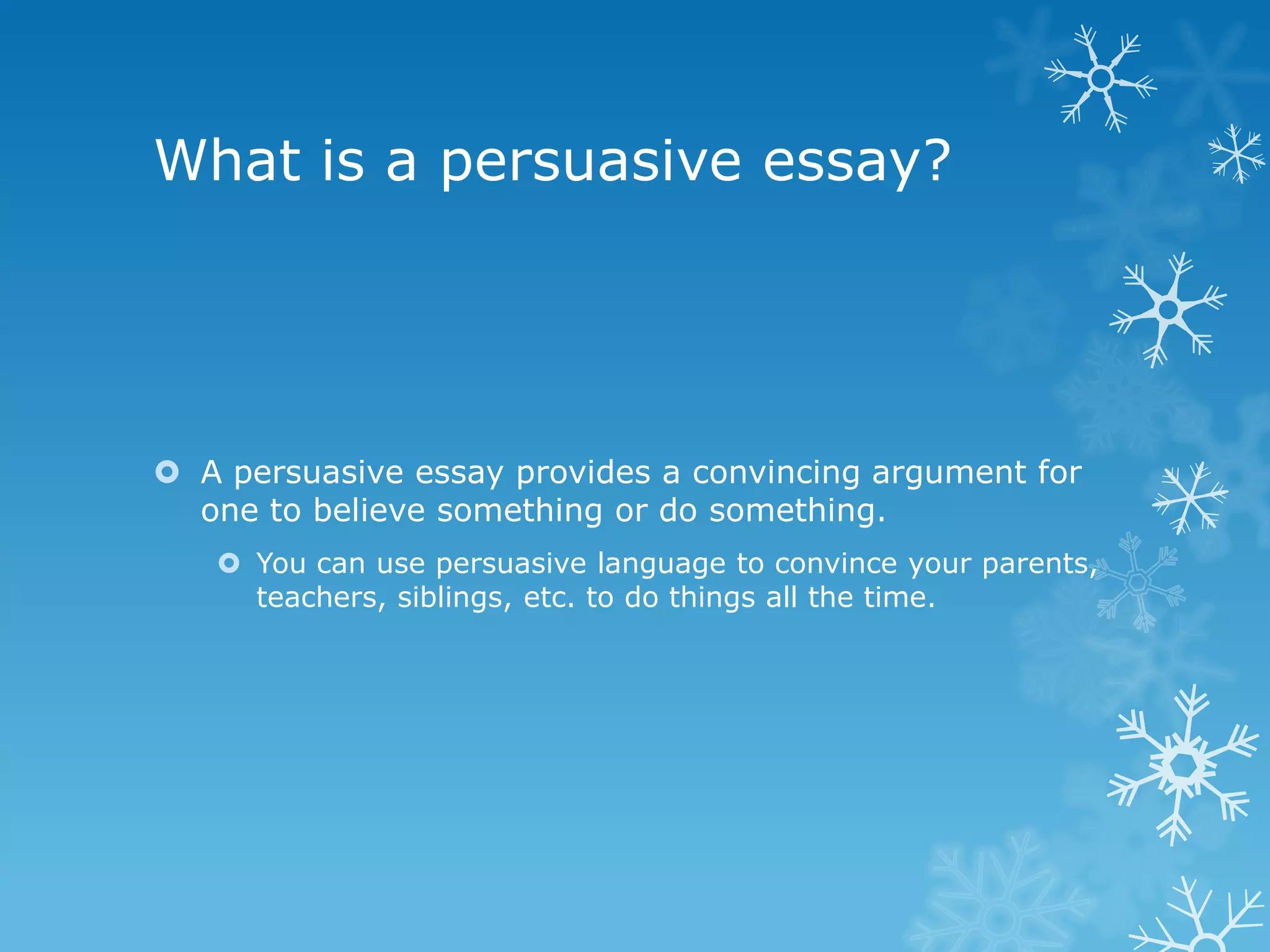 What is a persuasive essay?

A persuasive essay provides a convincing argument for one to believe something or do something.

You can use persuasive language to convince your parents, teachers, siblings, etc. to do things all the time.